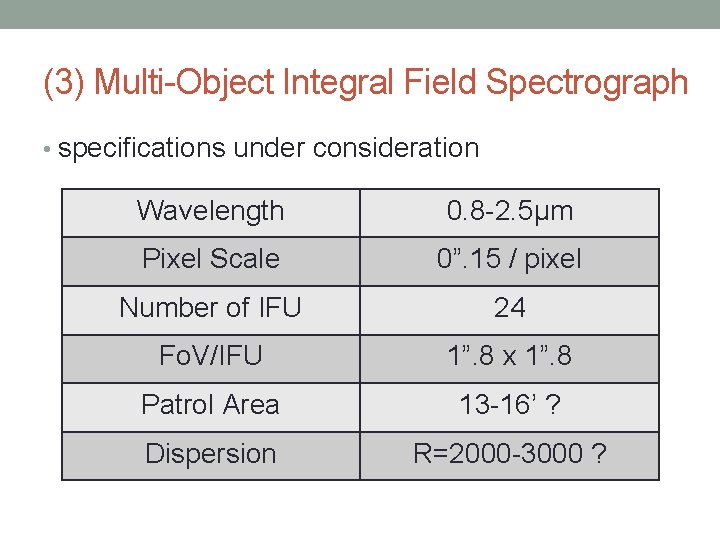 (3) Multi-Object Integral Field Spectrograph

• specifications under consideration

| Wavelength | 0.8-2.5μm |
|---|---|
| Pixel Scale | 0”.15 / pixel |
| Number of IFU | 24 |
| FoV/IFU | 1”.8 x 1”.8 |
| Patrol Area | 13-16’ ? |
| Dispersion | R=2000-3000 ? |